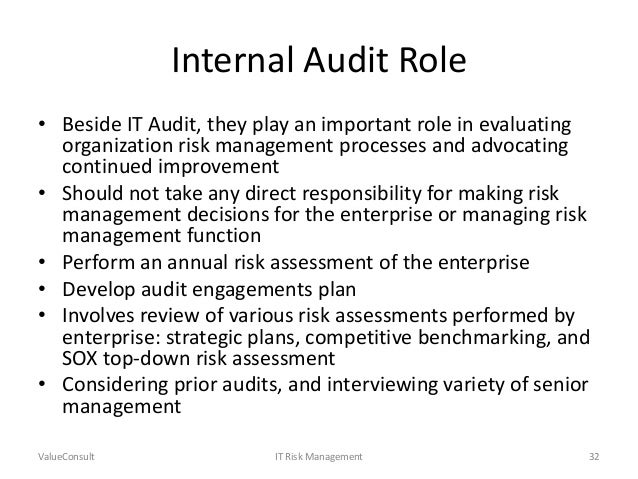 Internal Audit Role

• Beside IT Audit, they play an important role in evaluating organization risk management processes and advocating continued improvement
• Should not take any direct responsibility for making risk management decisions for the enterprise or managing risk management function
• Perform an annual risk assessment of the enterprise
• Develop audit engagements plan
• Involves review of various risk assessments performed by enterprise: strategic plans, competitive benchmarking, and SOX top-down risk assessment
• Considering prior audits, and interviewing variety of senior management

ValueConsult
IT Risk Management
32